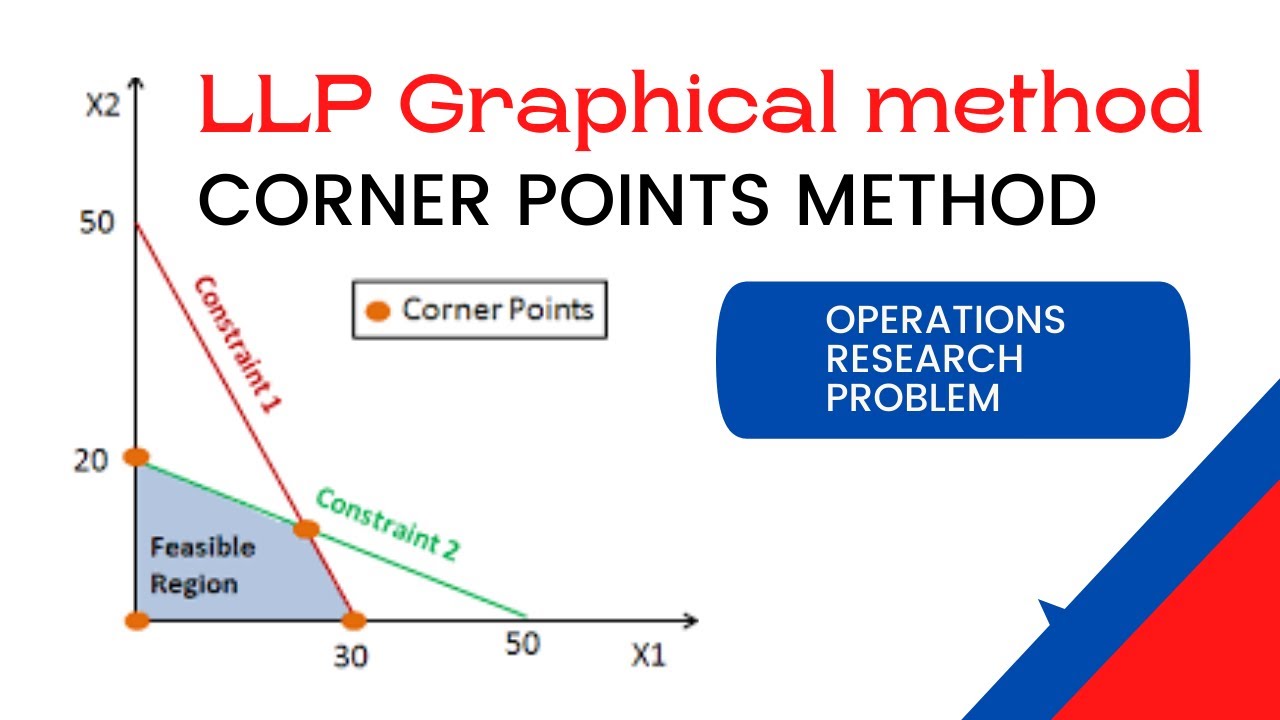 LLP Graphical method

CORNER POINTS METHOD

OPERATIONS RESEARCH PROBLEM

X2

50

20

Corner Points

Constraint 1

Constraint 2

Feasible Region

30

50

X1